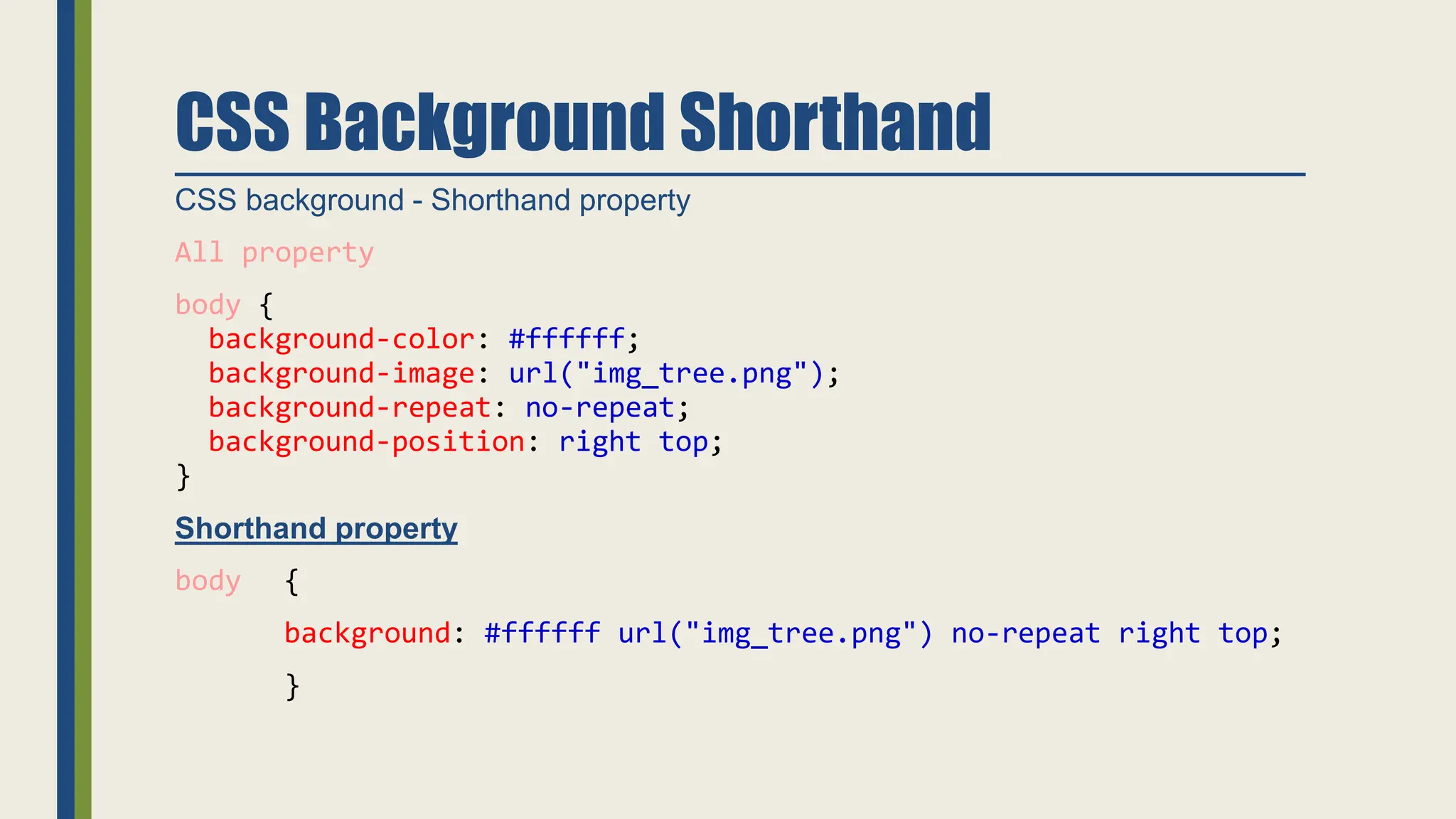 CSS Background Shorthand

CSS background - Shorthand property

All property

body {
background-color: #ffffff;
background-image: url("img_tree.png");
background-repeat: no-repeat;
background-position: right top;
}

Shorthand property

body {

background: #ffffff url("img_tree.png") no-repeat right top;

}